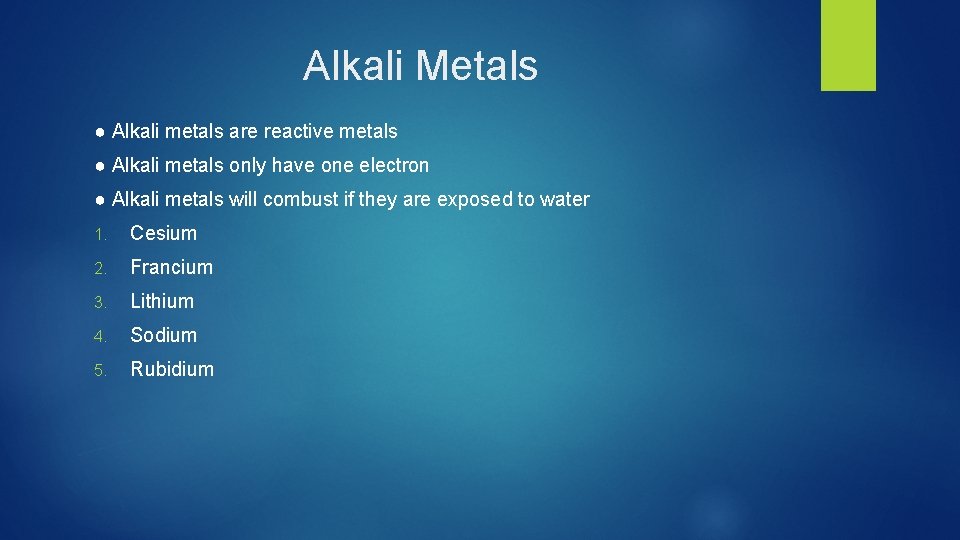 Alkali Metals

● Alkali metals are reactive metals

● Alkali metals only have one electron

● Alkali metals will combust if they are exposed to water

1. Cesium
2. Francium
3. Lithium
4. Sodium
5. Rubidium